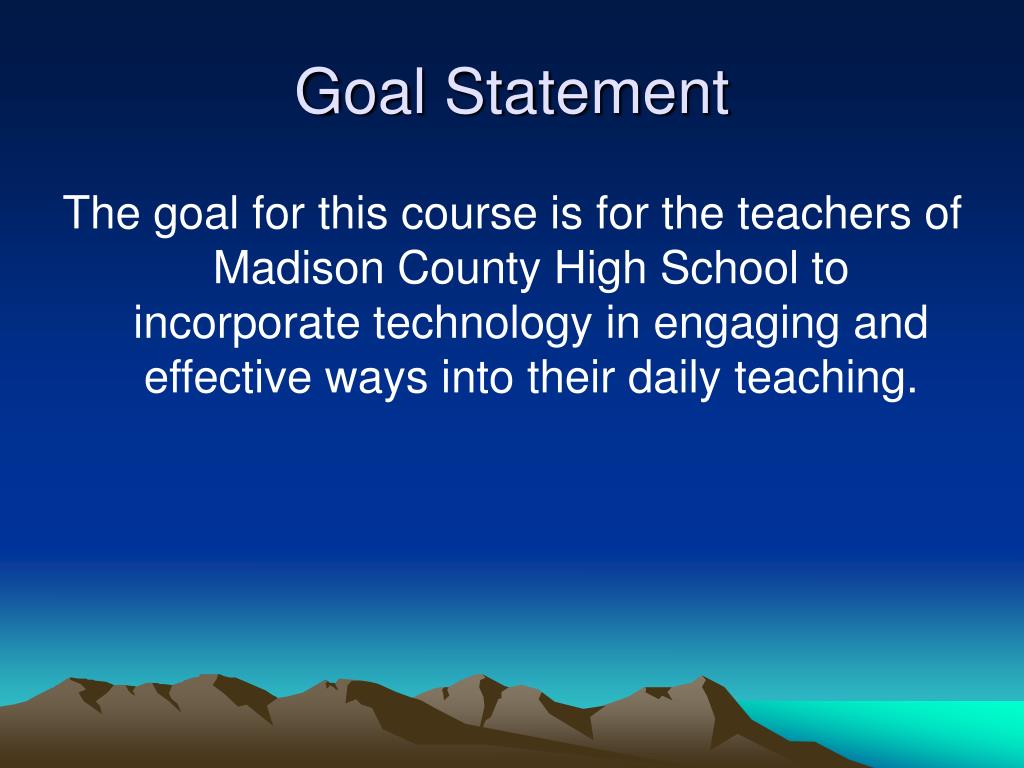 Goal Statement

The goal for this course is for the teachers of Madison County High School to incorporate technology in engaging and effective ways into their daily teaching.